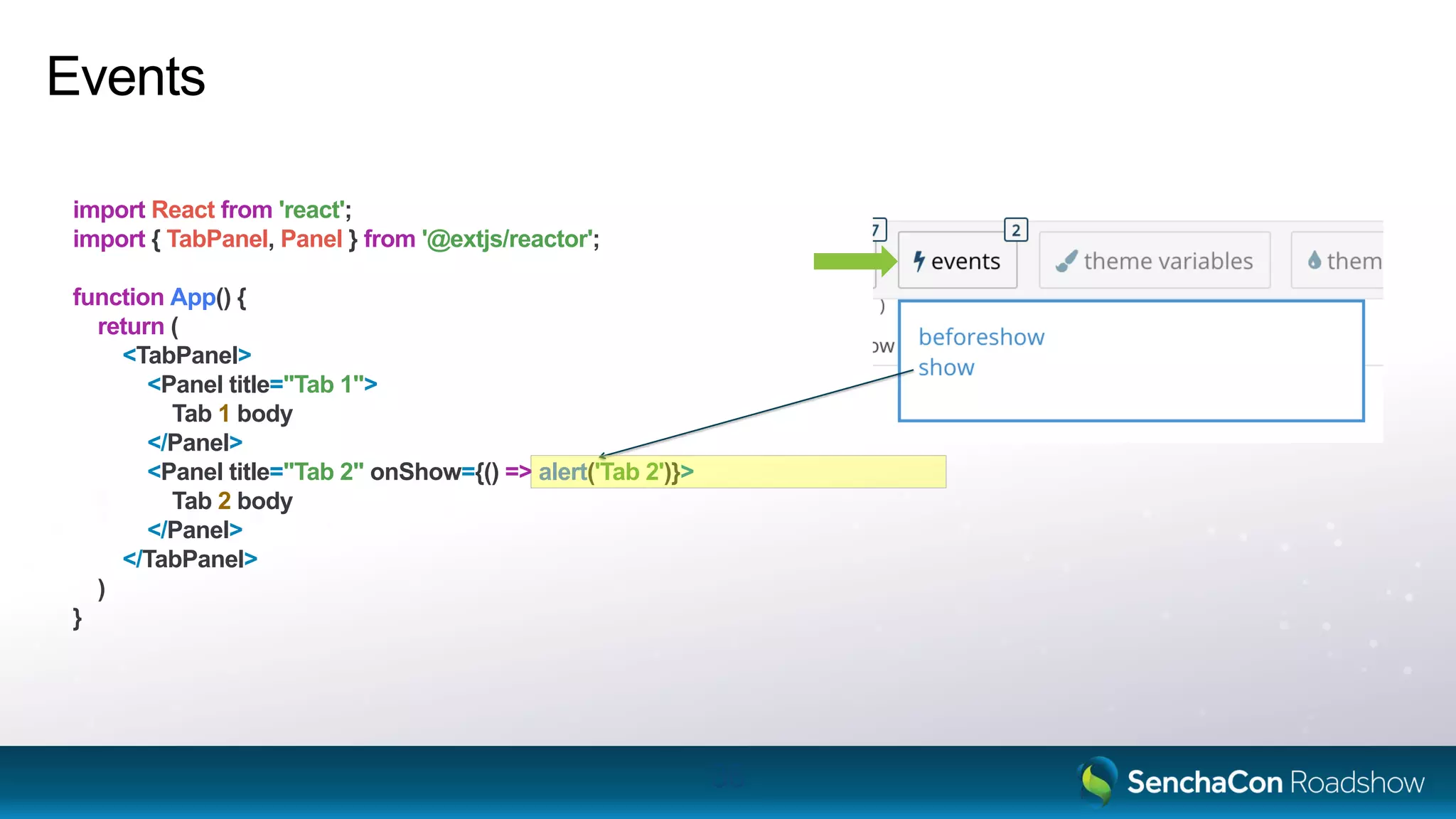 Events

import React from 'react';
import { TabPanel, Panel } from '@extjs/reactor';

function App() {
  return (
    <TabPanel>
      <Panel title="Tab 1">
        Tab 1 body
      </Panel>
      <Panel title="Tab 2" onShow={() => alert('Tab 2')}>
        Tab 2 body
      </Panel>
    </TabPanel>
  )
}

7

2

events

theme variables

them

)

ow

beforeshow
show

SenchaCon Roadshow